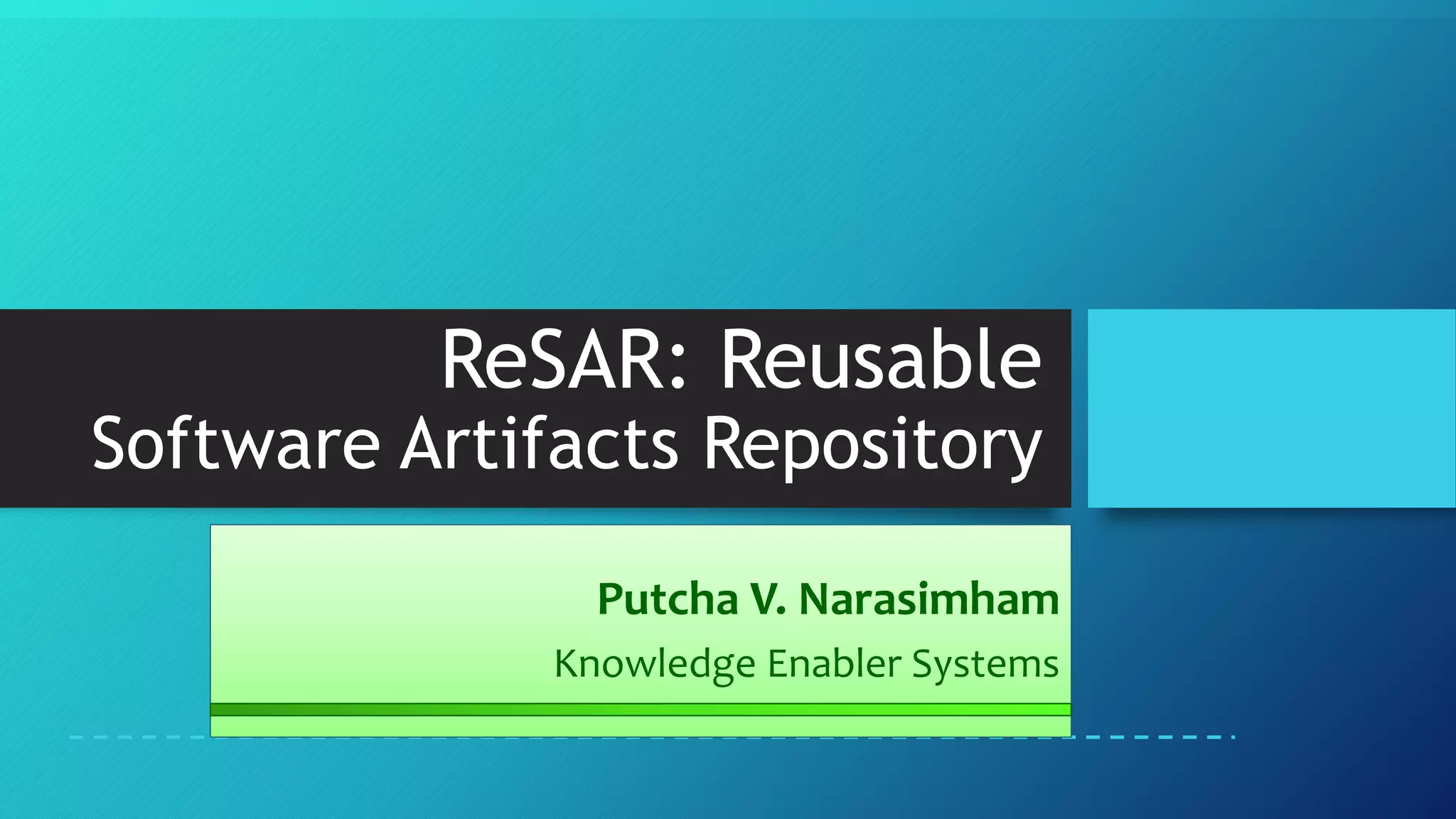 ReSAR: Reusable Software Artifacts Repository

Putcha V. Narasimham

Knowledge Enabler Systems